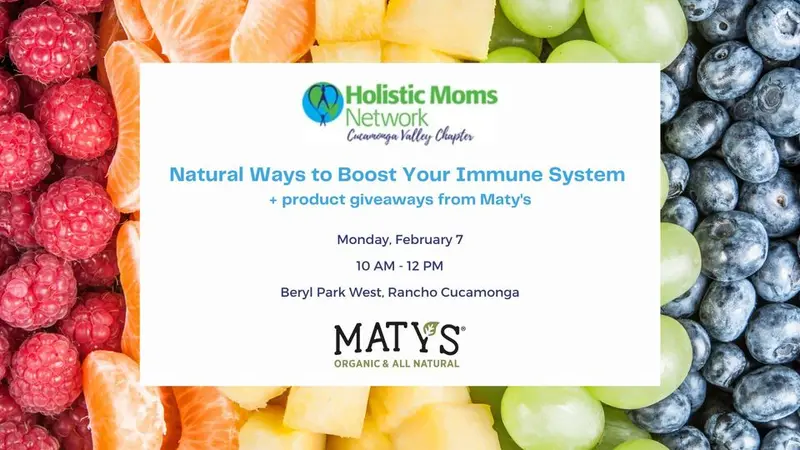 Holistic Moms Network
Cucamonga Valley Chapter

Natural Ways to Boost Your Immune System
+ product giveaways from Maty's

Monday, February 7

10 AM - 12 PM

Beryl Park West, Rancho Cucamonga

MATY'S®
ORGANIC & ALL NATURAL